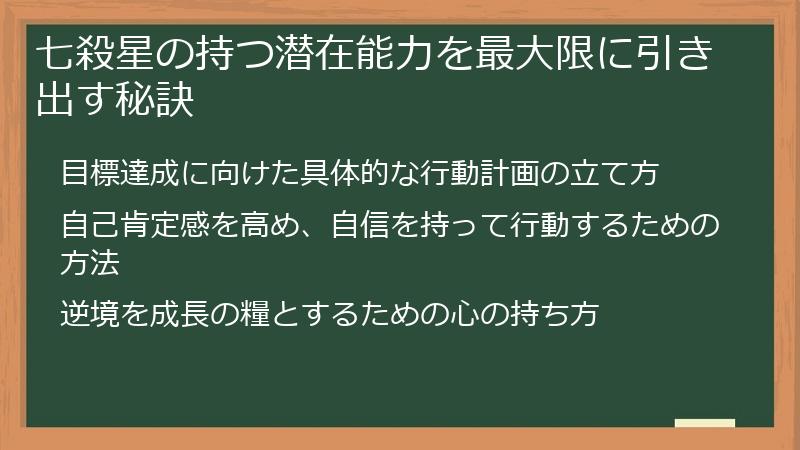 七殺星の持つ潜在能力を最大限に引き出す秘訣

目標達成に向けた具体的な行動計画の立て方

自己肯定感を高め、自信を持って行動するための方法

逆境を成長の糧とするための心の持ち方